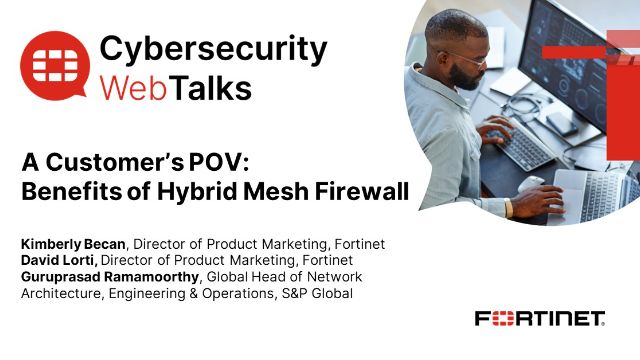 Cybersecurity WebTalks

A Customer's POV: Benefits of Hybrid Mesh Firewall

Kimberly Becan, Director of Product Marketing, Fortinet
David Lorti, Director of Product Marketing, Fortinet
Guruprasad Ramamoorthy, Global Head of Network Architecture, Engineering & Operations, S&P Global

FORTINET